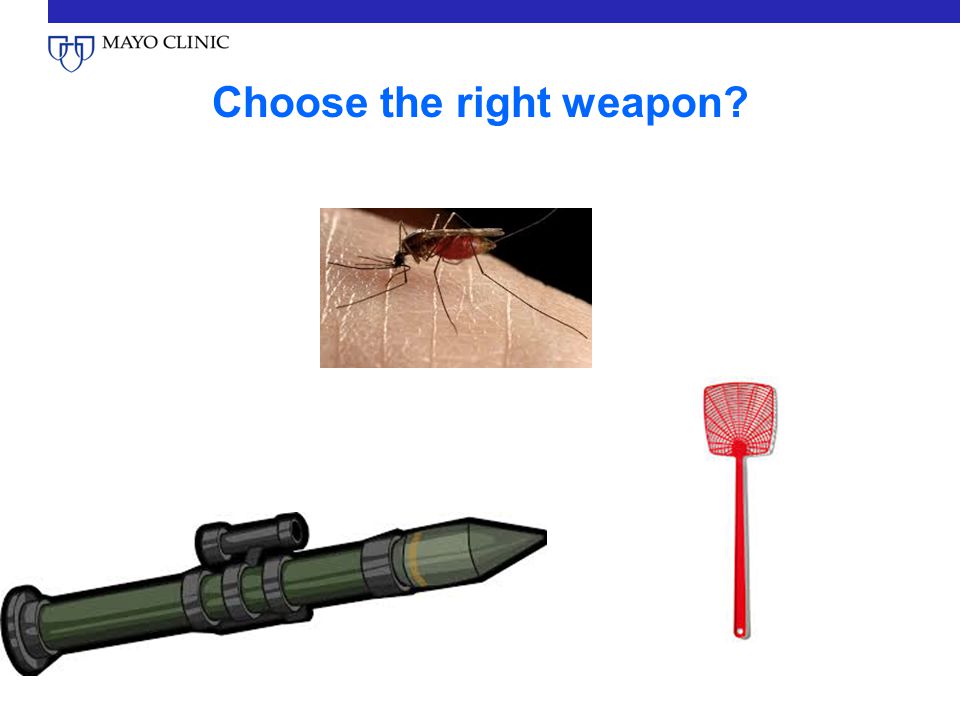 MAYO CLINIC

Choose the right weapon?